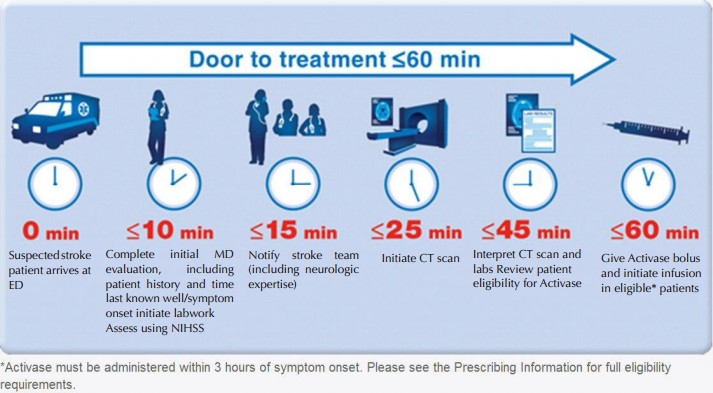 Door to treatment ≤60 min

LAB RESULTS

0 min
Suspected stroke patient arrives at ED

≤10 min
Complete initial MD evaluation, including patient history and time last known well/symptom onset initiate labwork Assess using NIHSS

≤15 min
Notify stroke team (including neurologic expertise)

≤25 min
Initiate CT scan

≤45 min
Interpret CT scan and labs Review patient eligibility for Activase

≤60 min
Give Activase bolus and initiate infusion in eligible* patients

*Activase must be administered within 3 hours of symptom onset. Please see the Prescribing Information for full eligibility requirements.